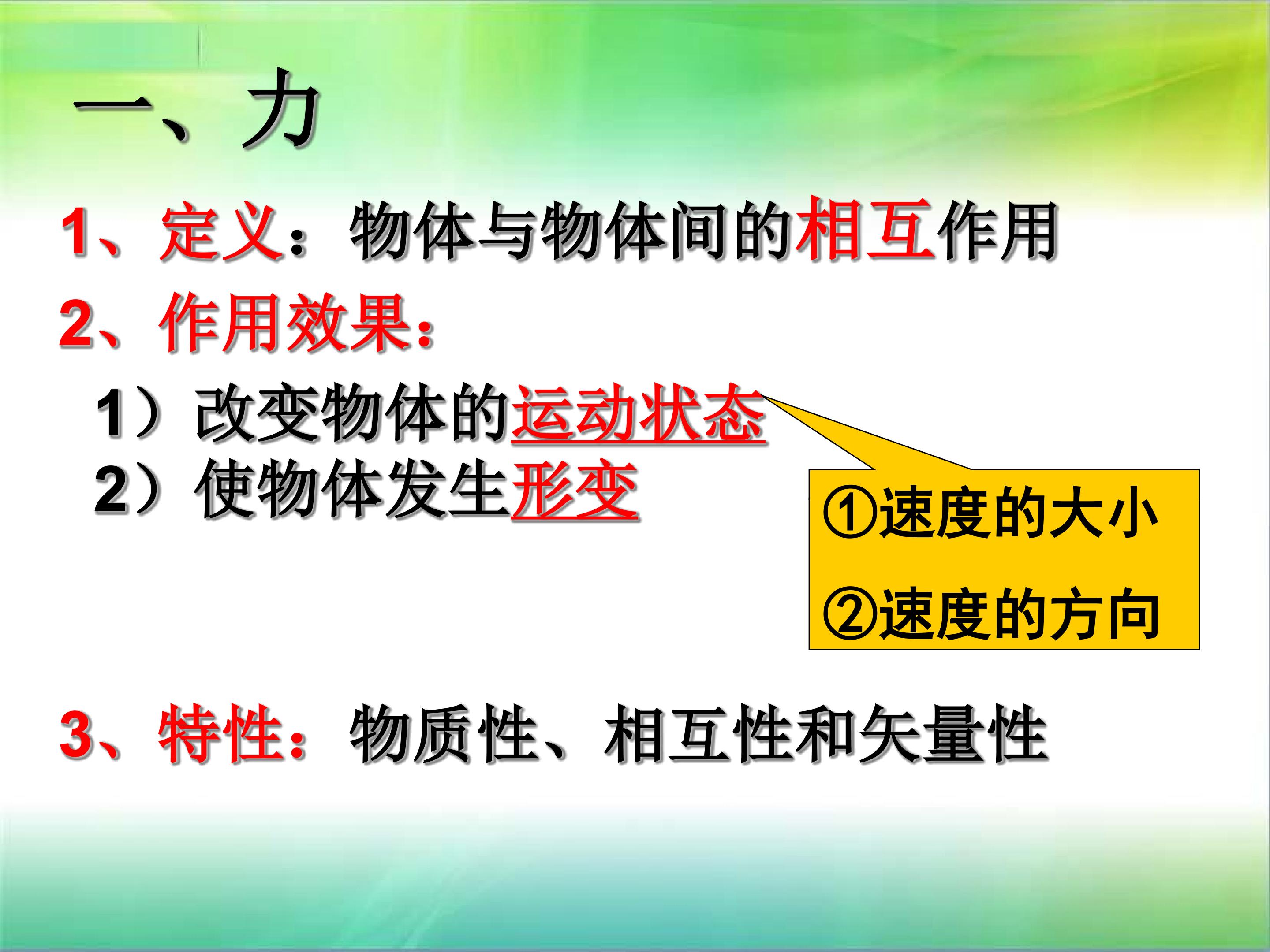 一、力

1、定义：物体与物体间的相互作用

2、作用效果：

1）改变物体的运动状态
2）使物体发生形变

①速度的大小
②速度的方向

3、特性：物质性、相互性和矢量性